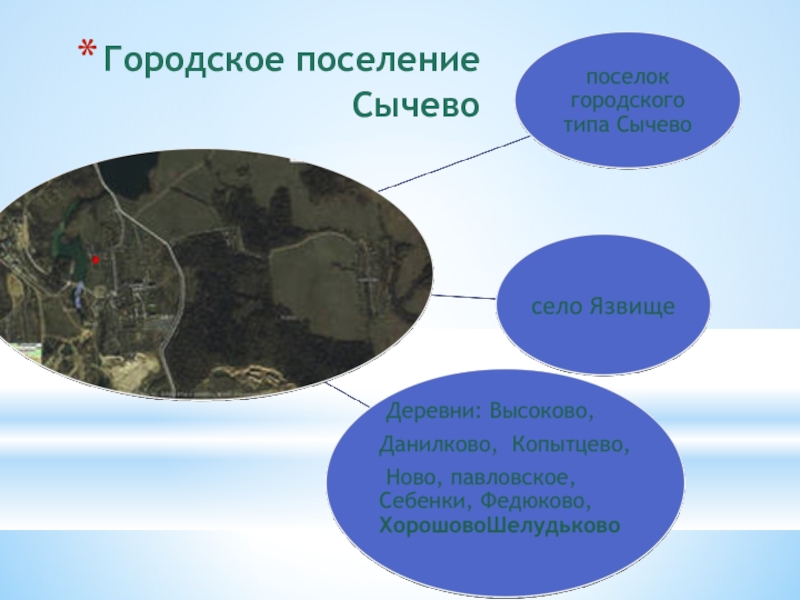 * Городское поселение Сычево

поселок городского типа Сычево

село Язвище

Деревни: Высоково, Данилково, Копытцево, Ново, павловское, Себенки, Федюково, ХорошовоШелудьково